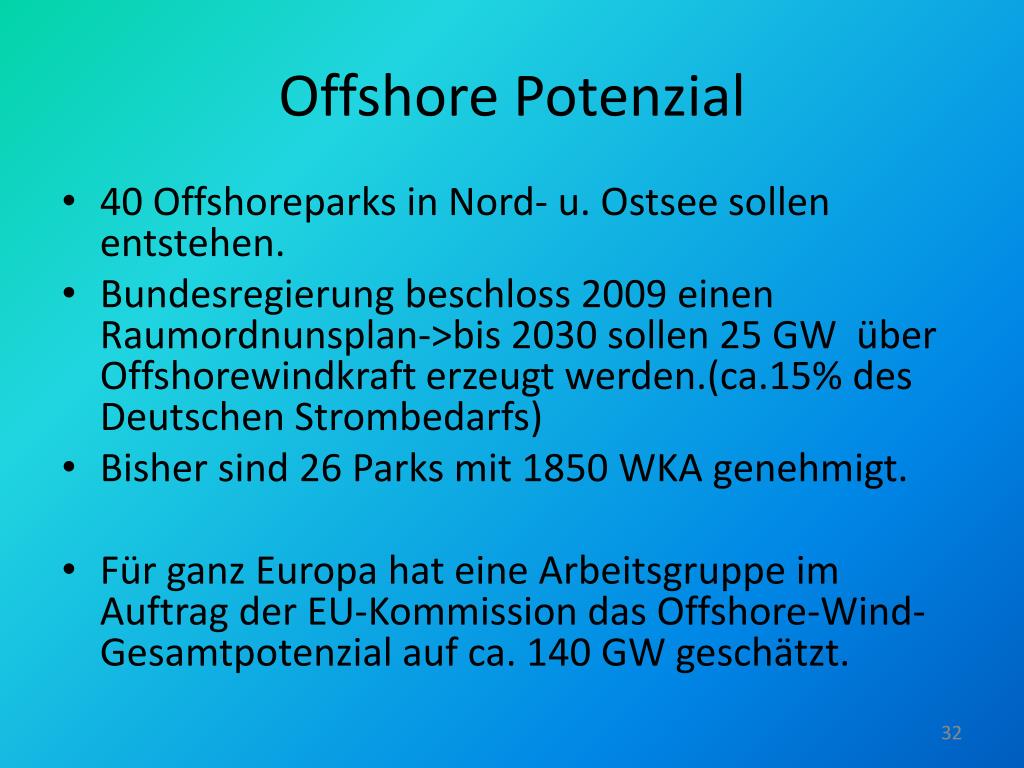 Offshore Potenzial

• 40 Offshoreparks in Nord- u. Ostsee sollen entstehen.
• Bundesregierung beschloss 2009 einen Raumordnunsplan->bis 2030 sollen 25 GW über Offshorewindkraft erzeugt werden.(ca.15% des Deutschen Strombedarfs)
• Bisher sind 26 Parks mit 1850 WKA genehmigt.

• Für ganz Europa hat eine Arbeitsgruppe im Auftrag der EU-Kommission das Offshore-Wind-Gesamtpotenzial auf ca. 140 GW geschätzt.

32